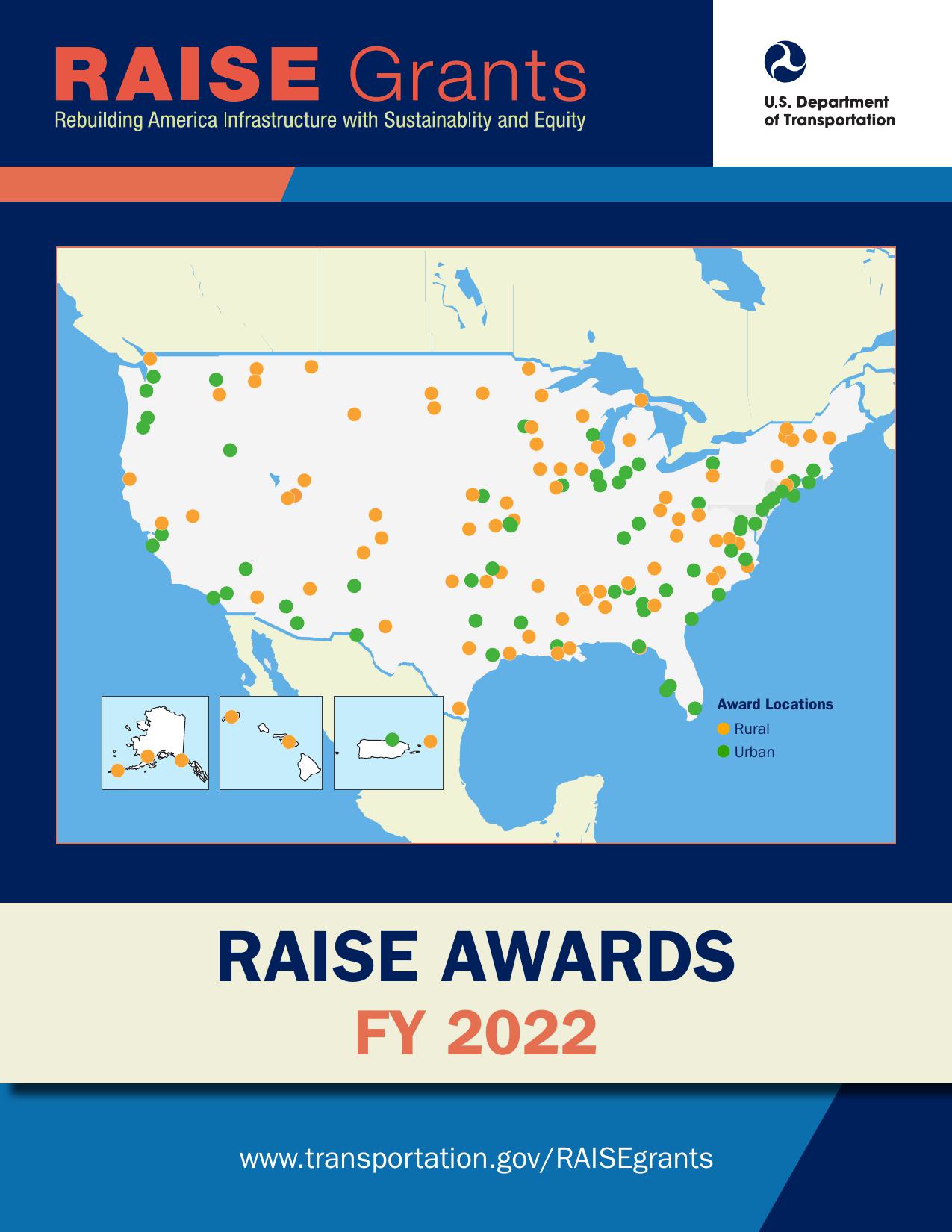 RAISE Grants
Rebuilding America Infrastructure with Sustainablity and Equity

U.S. Department of Transportation

Award Locations
Rural
Urban

RAISE AWARDS
FY 2022

www.transportation.gov/RAISEgrants